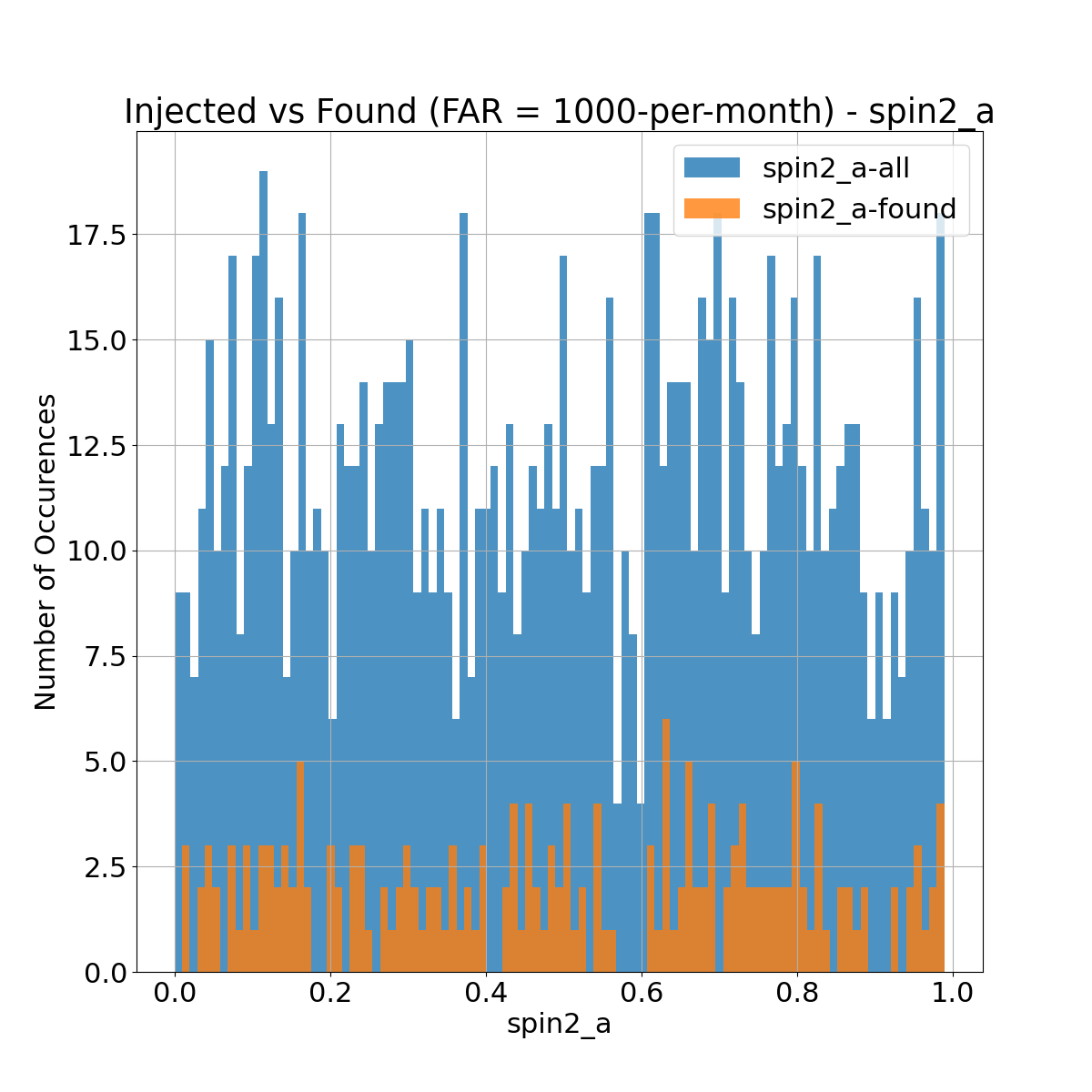 Injected vs Found (FAR = 1000-per-month) - spin2_a

spin2_a-all
spin2_a-found

Number of Occurences

17.5
15.0
12.5
10.0
7.5
5.0
2.5
0.0

0.0 0.2 0.4 0.6 0.8 1.0

spin2_a